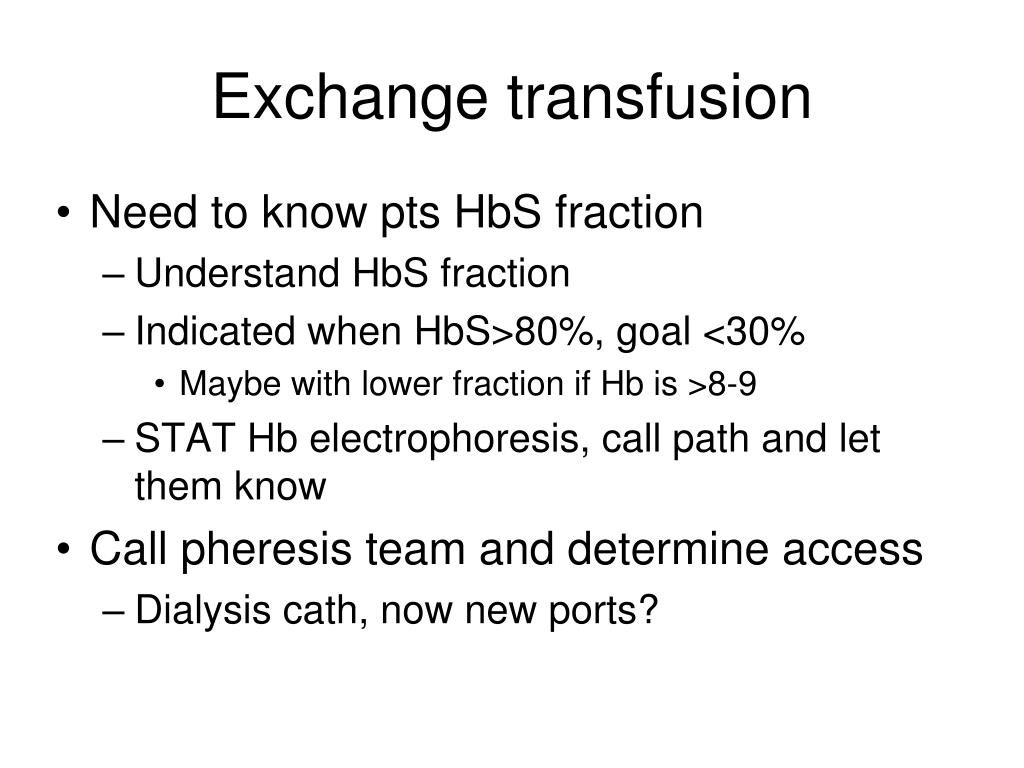 Exchange transfusion

• Need to know pts HbS fraction
– Understand HbS fraction
– Indicated when HbS>80%, goal <30%
• Maybe with lower fraction if Hb is >8-9
– STAT Hb electrophoresis, call path and let them know
• Call pheresis team and determine access
– Dialysis cath, now new ports?